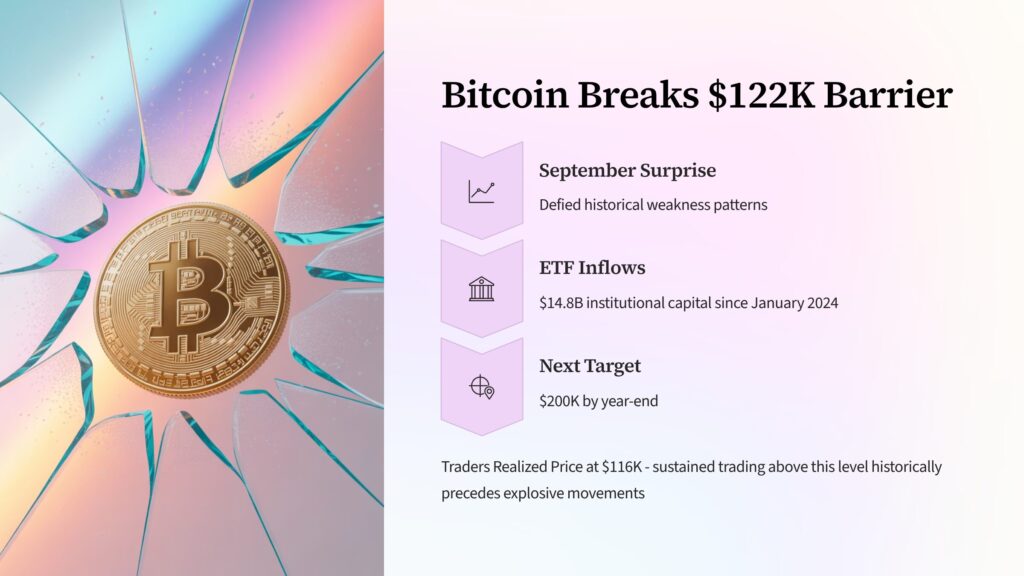 Bitcoin Breaks \$122K Barrier

September Surprise

Defied historical weakness patterns

ETF Inflows

\$14.8B institutional capital since January 2024

Next Target

\$200K by year-end

Traders Realized Price at \$116K - sustained trading above this level historically precedes explosive movements